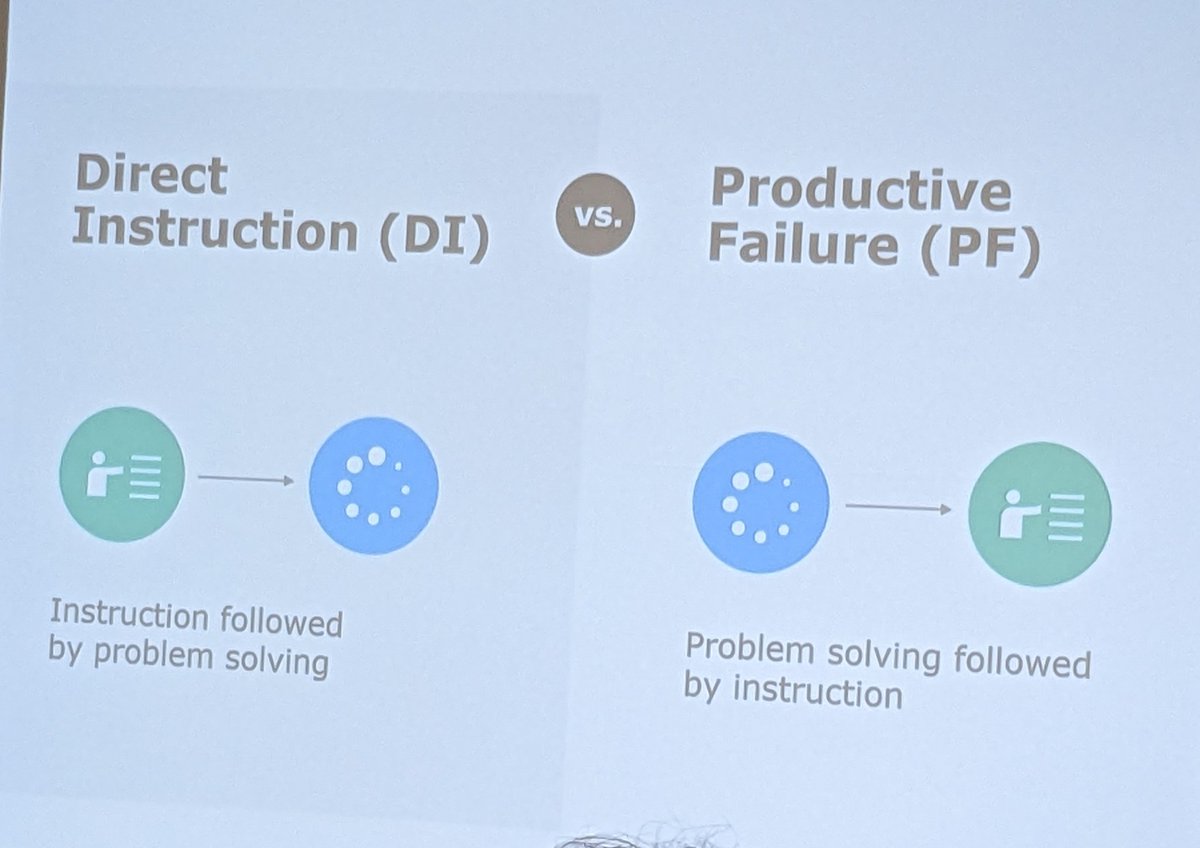 Direct Instruction (DI)

vs.

Productive Failure (PF)

Instruction followed by problem solving

Problem solving followed by instruction